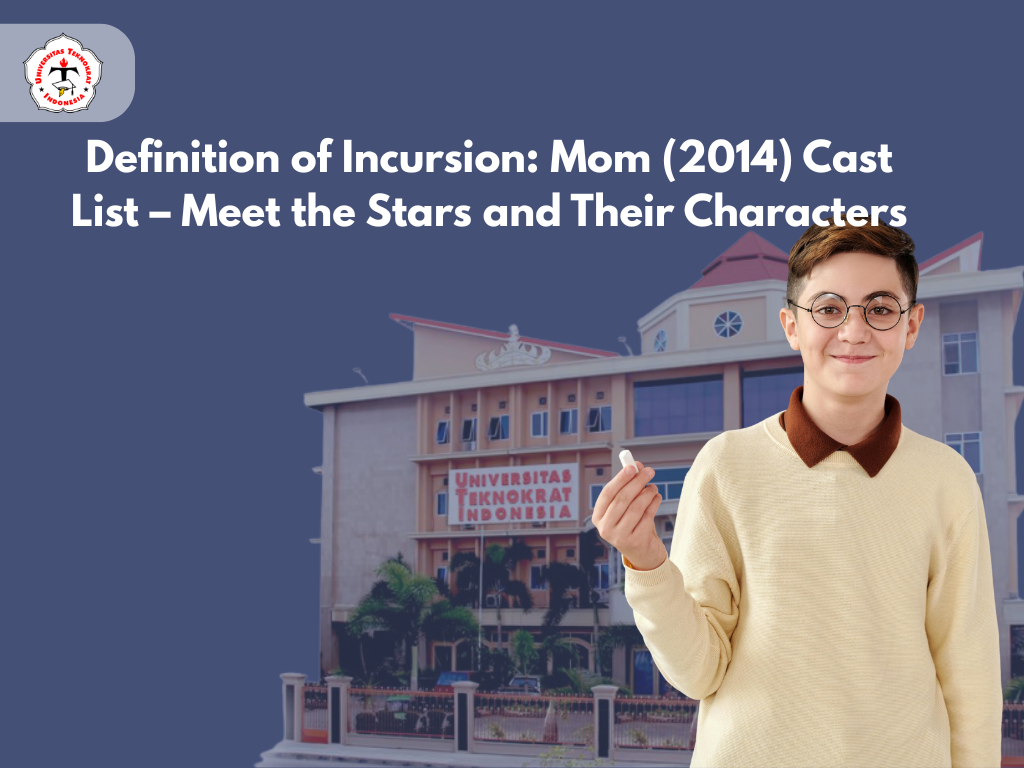 UNIVERSITAS TEKNOKRAT INDONESIA

Definition of Incursion: Mom (2014) Cast List – Meet the Stars and Their Characters

UNIVERSITAS TEKNOKRAT INDONESIA